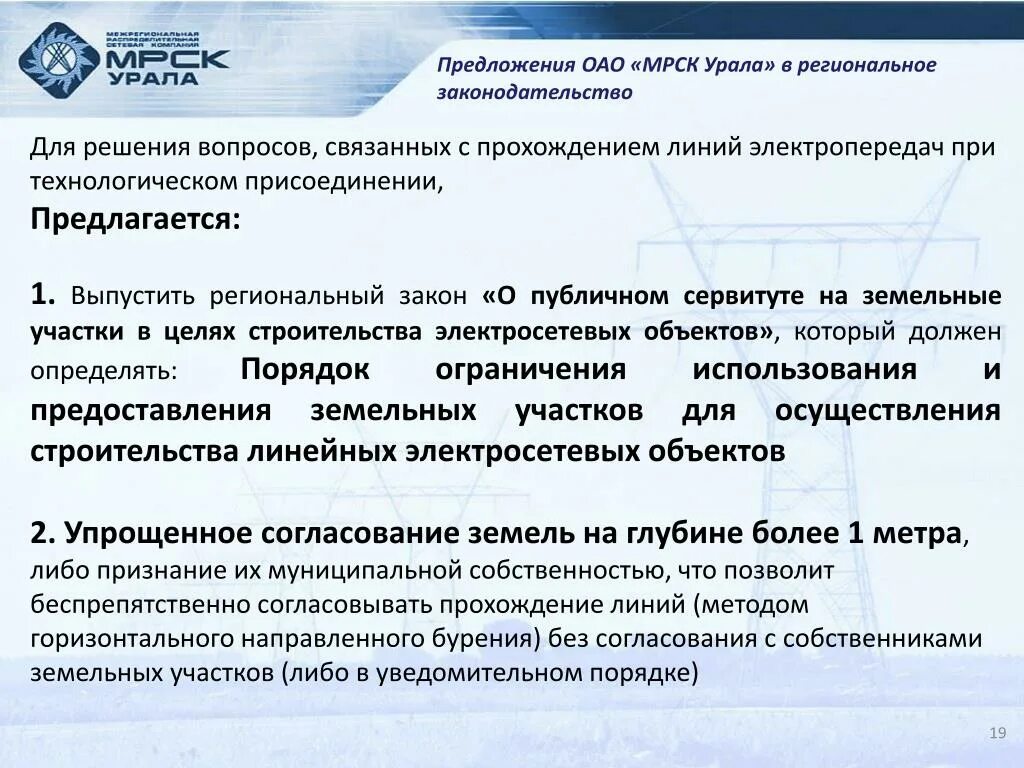 МЕЖРЕГИОНАЛЬНАЯ РАСПРЕДЕЛИТЕЛЬНАЯ СЕТЕВАЯ КОМПАНИЯ
МРСК УРАЛА

Предложения ОАО «МРСК Урала» в региональное законодательство

Для решения вопросов, связанных с прохождением линий электропередач при технологическом присоединении,

Предлагается:

1. Выпустить региональный закон «О публичном сервитуте на земельные участки в целях строительства электросетевых объектов», который должен определять: Порядок ограничения использования и предоставления земельных участков для осуществления строительства линейных электросетевых объектов

2. Упрощенное согласование земель на глубине более 1 метра, либо признание их муниципальной собственностью, что позволит беспрепятственно согласовывать прохождение линий (методом горизонтального направленного бурения) без согласования с собственниками земельных участков (либо в уведомительном порядке)

19